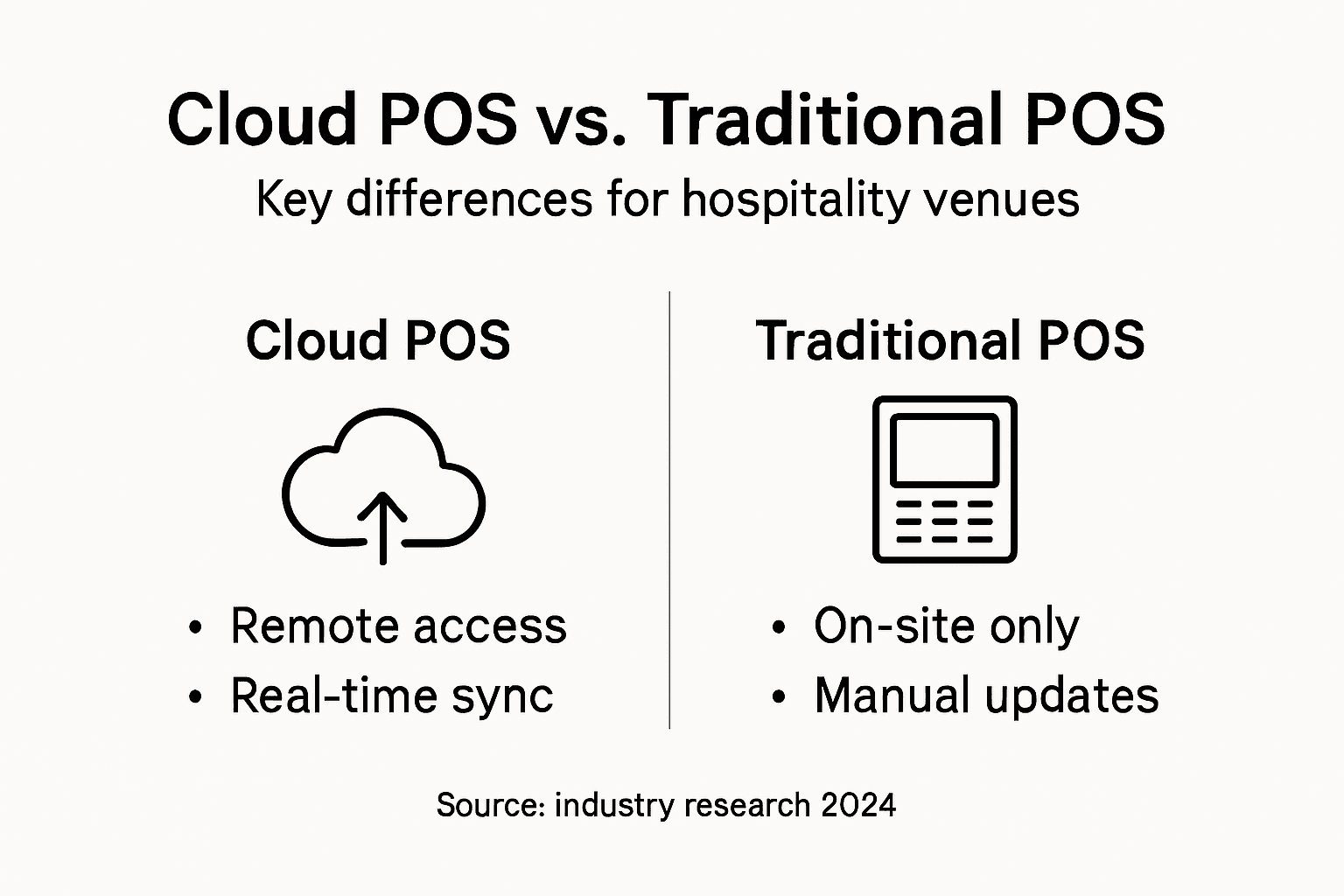 Cloud POS vs. Traditional POS

Key differences for hospitality venues

Cloud POS

• Remote access
• Real-time sync

Traditional POS

• On-site only
• Manual updates

Source: industry research 2024